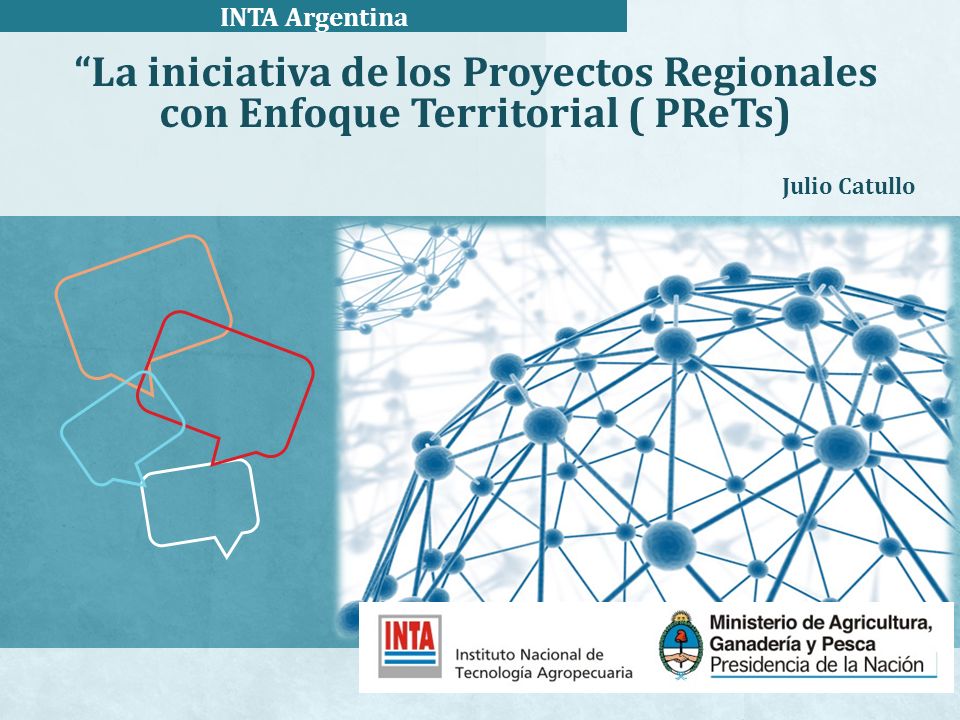 INTA Argentina

“La iniciativa de los Proyectos Regionales con Enfoque Territorial ( PReTs)

Julio Catullo

INTA

Instituto Nacional de Tecnología Agropecuaria

Ministerio de Agricultura, Ganadería y Pesca
Presidencia de la Nación